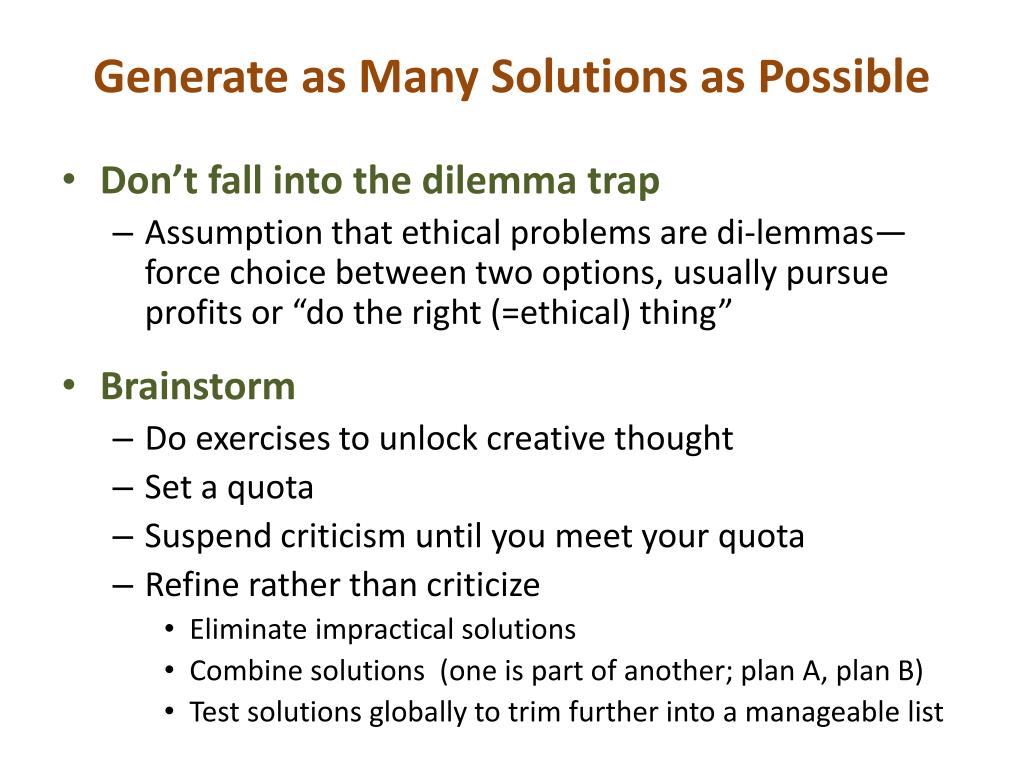 Generate as Many Solutions as Possible

• Don’t fall into the dilemma trap
– Assumption that ethical problems are di-lemmas—force choice between two options, usually pursue profits or “do the right (=ethical) thing”

• Brainstorm
– Do exercises to unlock creative thought
– Set a quota
– Suspend criticism until you meet your quota
– Refine rather than criticize
• Eliminate impractical solutions
• Combine solutions (one is part of another; plan A, plan B)
• Test solutions globally to trim further into a manageable list